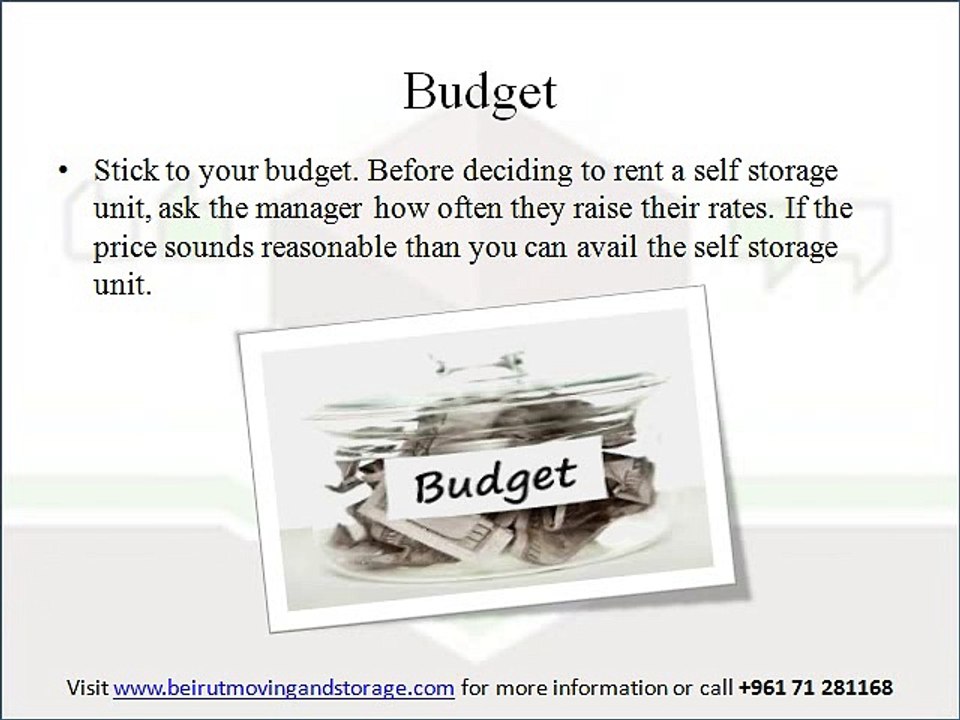 Budget

• Stick to your budget. Before deciding to rent a self storage unit, ask the manager how often they raise their rates. If the price sounds reasonable than you can avail the self storage unit.

Budget

Visit www.beirutmovingandstorage.com for more information or call +961 71 281168